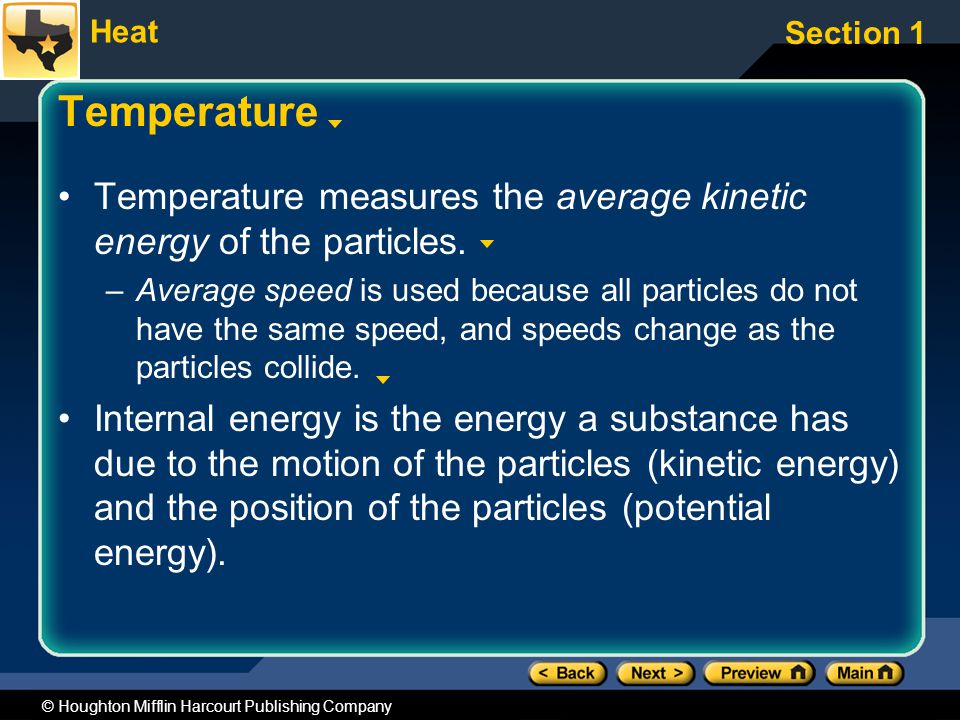 Heat

Section 1

Temperature

• Temperature measures the average kinetic energy of the particles.

– Average speed is used because all particles do not have the same speed, and speeds change as the particles collide.

• Internal energy is the energy a substance has due to the motion of the particles (kinetic energy) and the position of the particles (potential energy).

< Back Next > Preview Main

© Houghton Mifflin Harcourt Publishing Company